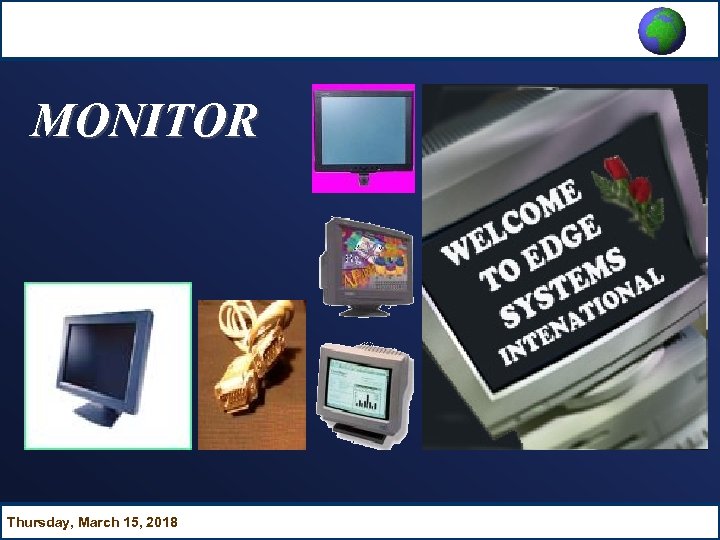 MONITOR

WELCOME TO EDGE SYSTEMS INTENATIONAL

Thursday, March 15, 2018